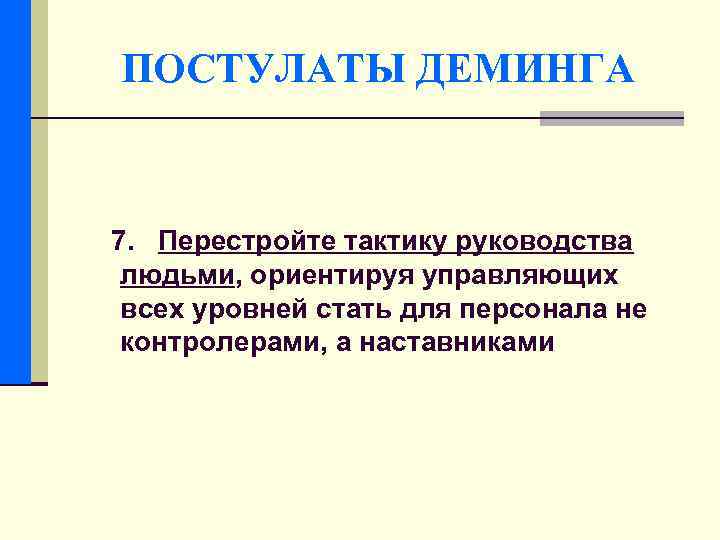 ПОСТУЛАТЫ ДЕМИНГА

7. Перестройте тактику руководства людьми, ориентируя управляющих всех уровней стать для персонала не контролерами, а наставниками